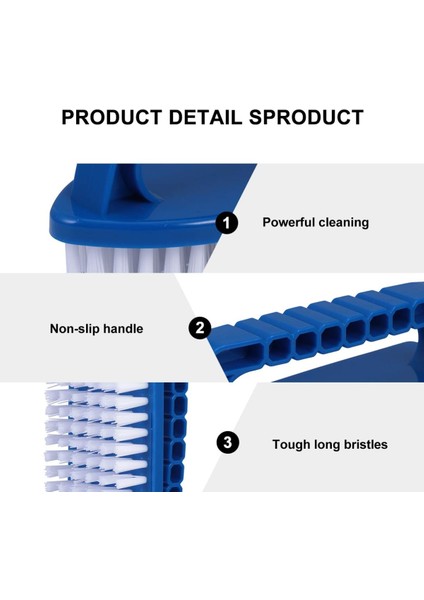 PRODUCT DETAIL SPRODUCT

1 Powerful cleaning

Non-slip handle 2

3 Tough long bristles